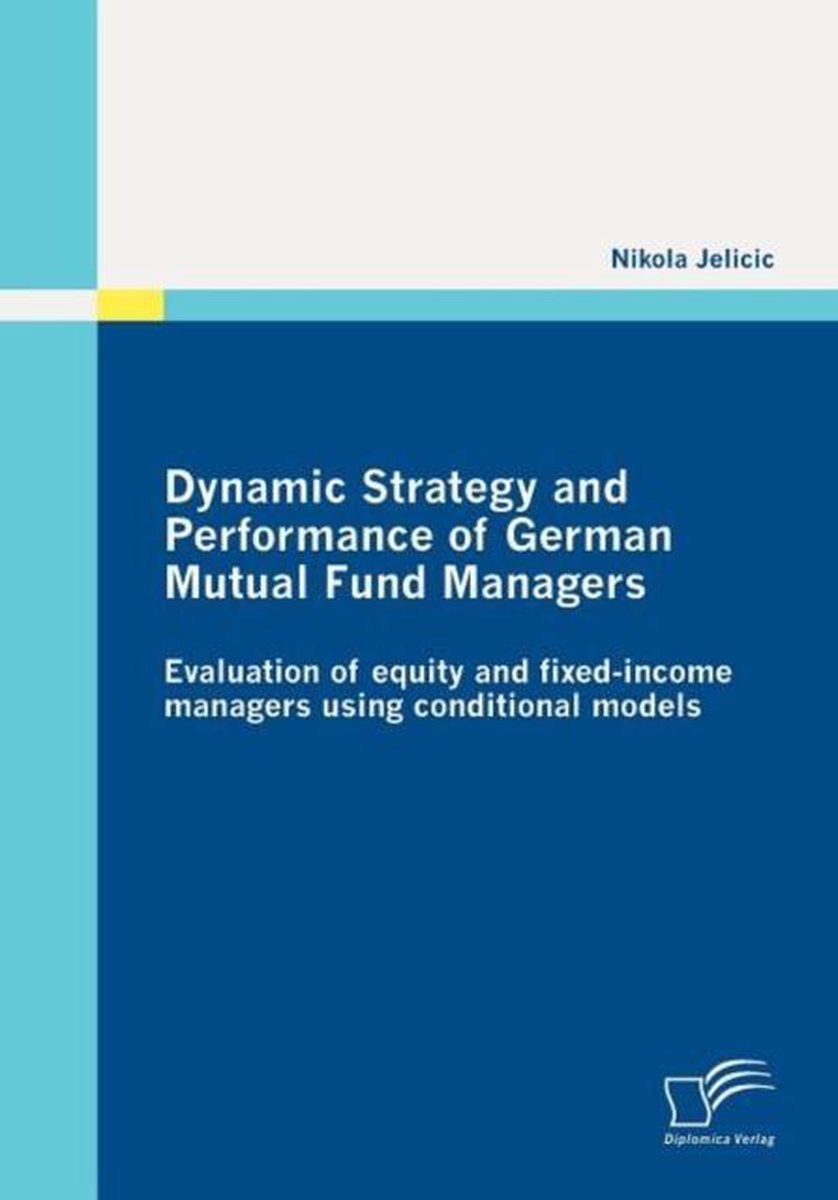 Nikola Jelicic

Dynamic Strategy and Performance of German Mutual Fund Managers

Evaluation of equity and fixed-income managers using conditional models

Diplomica Verlag